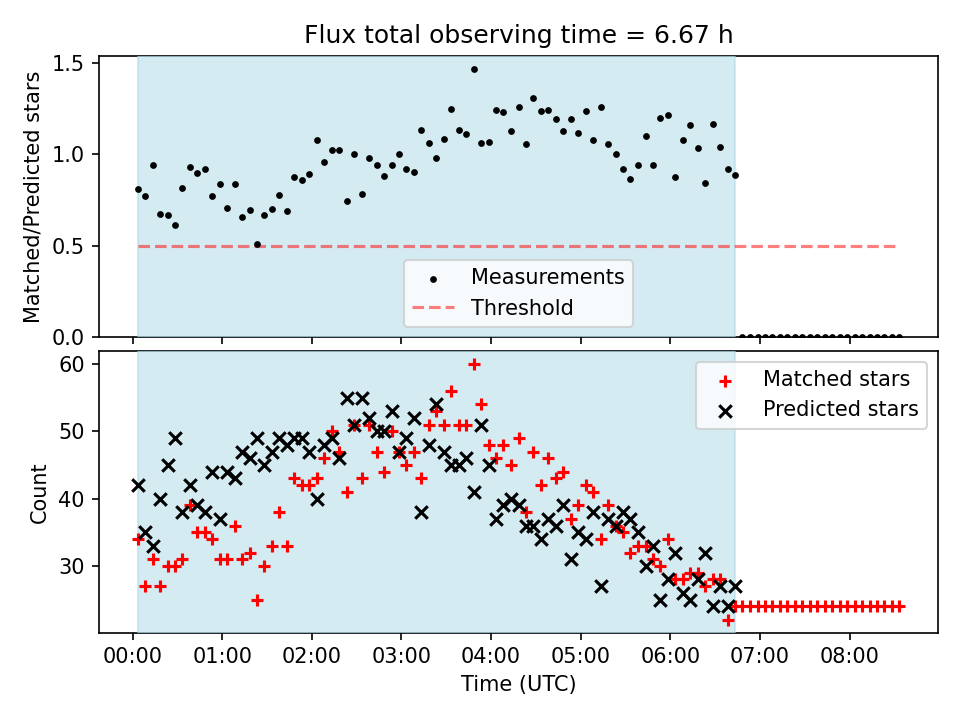 Flux total observing time = 6.67 h

Matched/Predicted stars

1.5
1.0
0.5
0.0

Measurements
Threshold

Count

60
50
40
30

Matched stars
Predicted stars

00:00 01:00 02:00 03:00 04:00 05:00 06:00 07:00 08:00

Time (UTC)